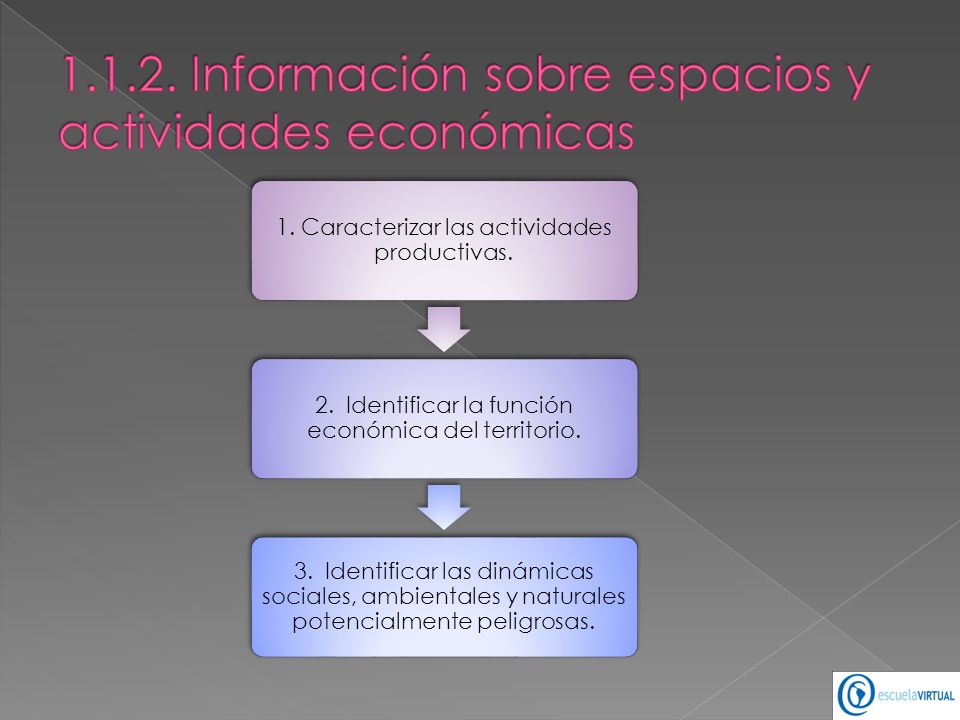 1.1.2. Información sobre espacios y actividades económicas

1. Caracterizar las actividades productivas.

2. Identificar la función económica del territorio.

3. Identificar las dinámicas sociales, ambientales y naturales potencialmente peligrosas.

escuelaVIRTUAL